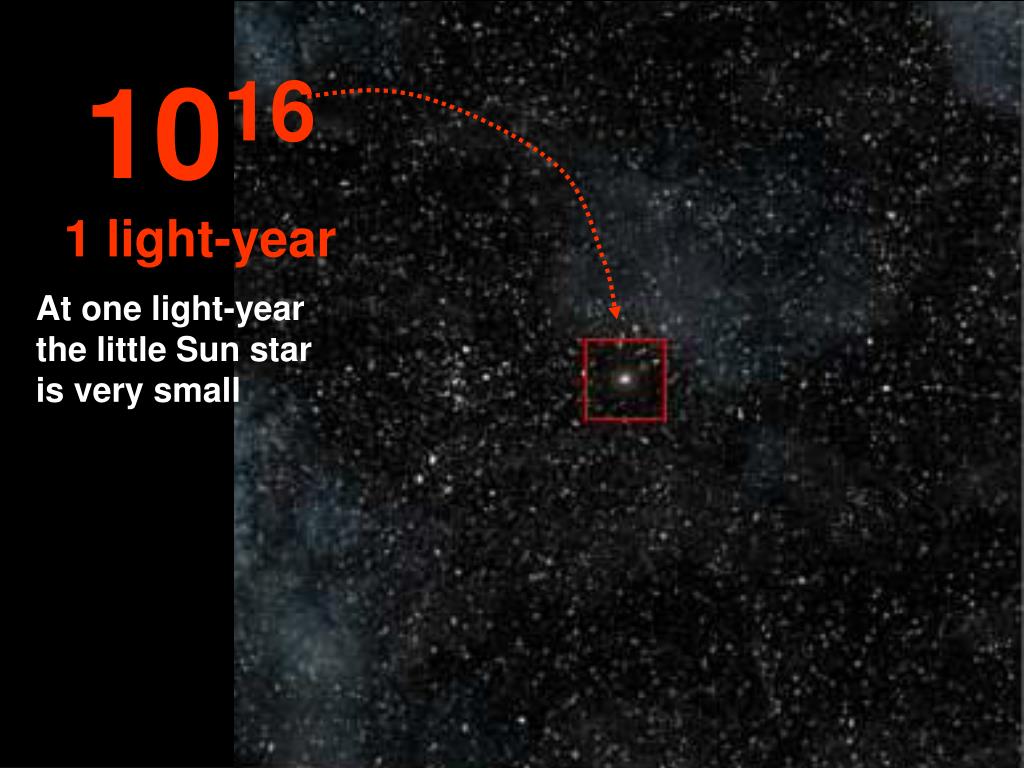 $10^{16}$

1 light-year

At one light-year the little Sun star is very small